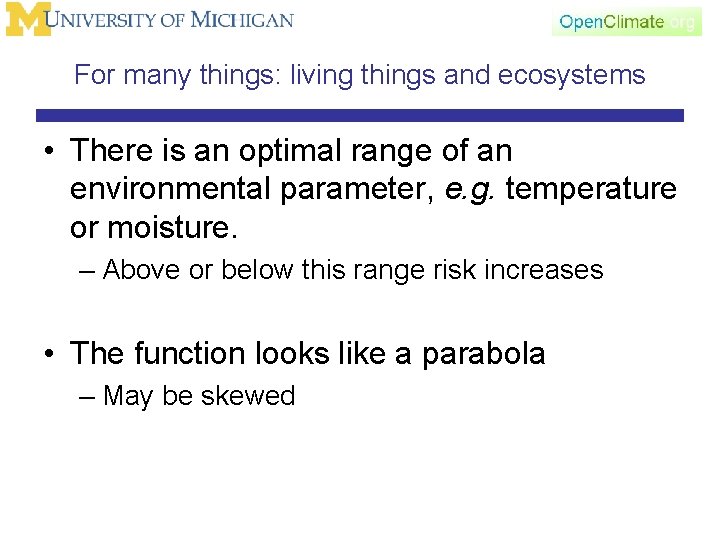 M UNIVERSITY OF MICHIGAN

OpenClimate.org

For many things: living things and ecosystems

• There is an optimal range of an environmental parameter, e.g. temperature or moisture.

– Above or below this range risk increases

• The function looks like a parabola

– May be skewed